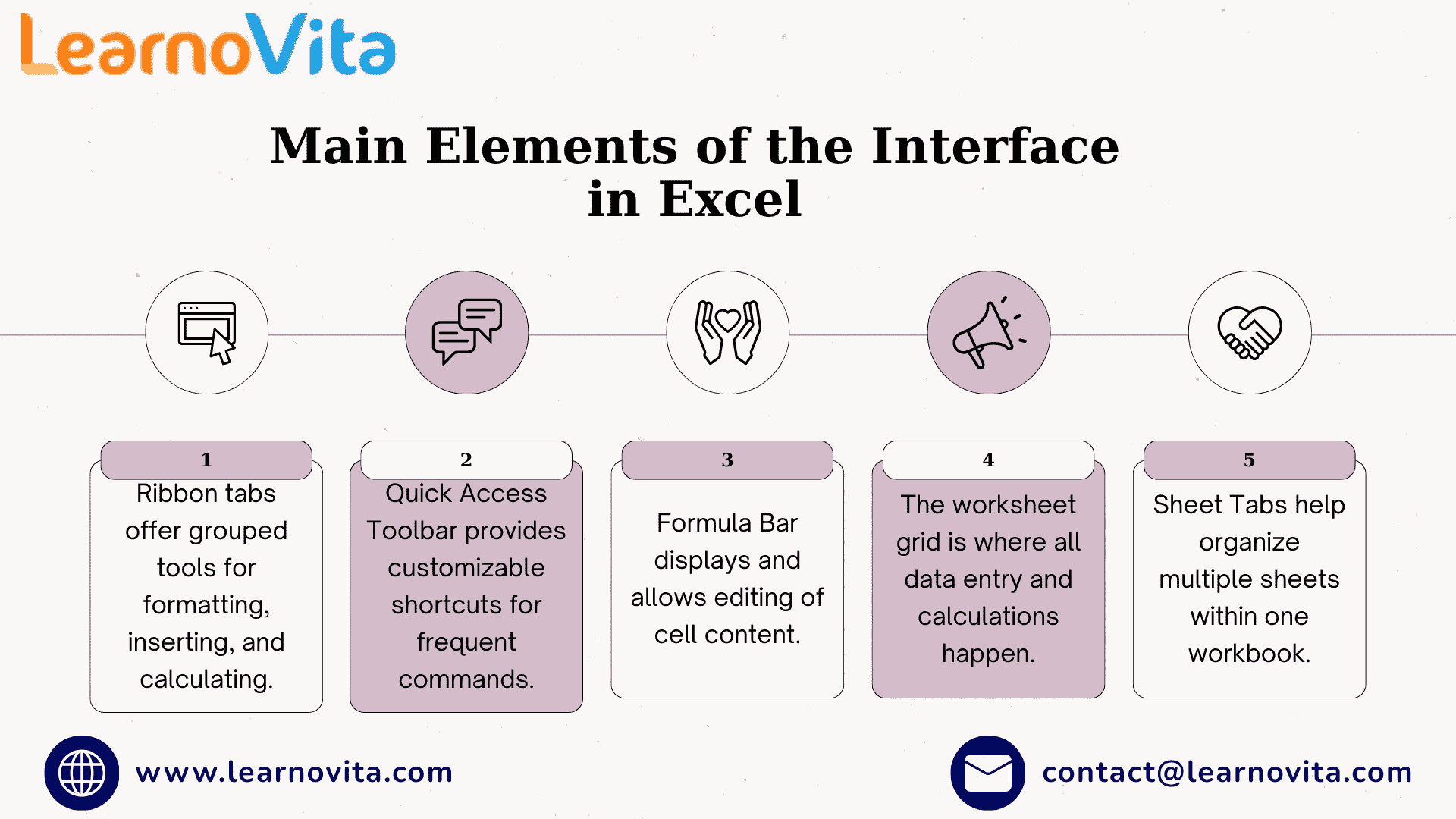 LearnoVita

Main Elements of the Interface in Excel

1
Ribbon tabs offer grouped tools for formatting, inserting, and calculating.

2
Quick Access Toolbar provides customizable shortcuts for frequent commands.

3
Formula Bar displays and allows editing of cell content.

4
The worksheet grid is where all data entry and calculations happen.

5
Sheet Tabs help organize multiple sheets within one workbook.

www.learnovita.com

contact@learnovita.com